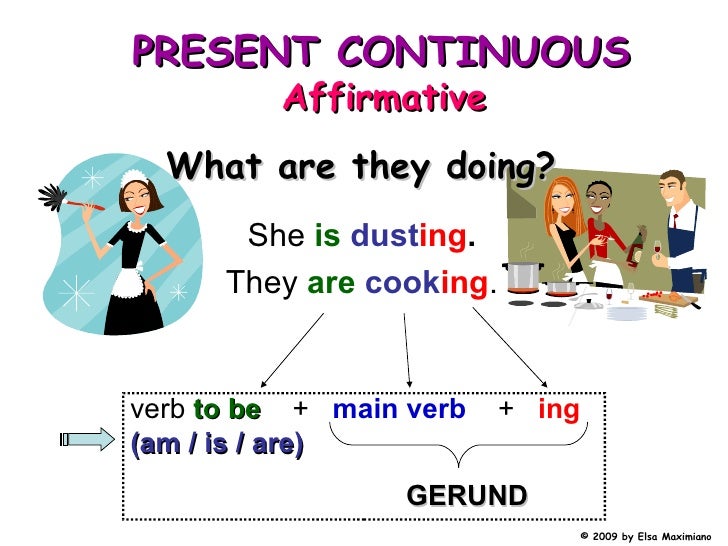 PRESENT CONTINUOUS
Affirmative

What are they doing?

She is dusting.
They are cooking.

verb to be + main verb + ing
(am / is / are)

GERUND

© 2009 by Elsa Maximiano